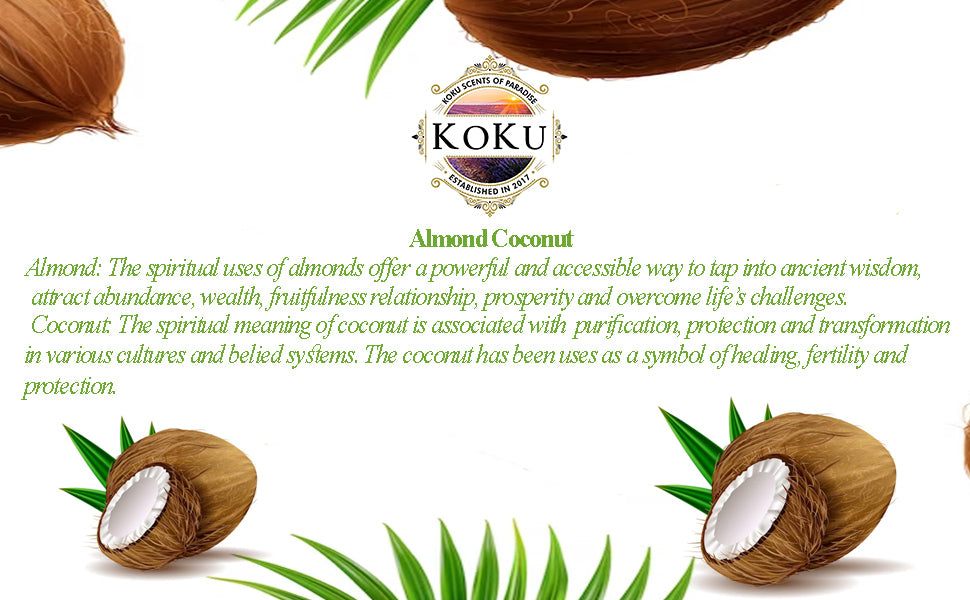 KOKU SCENTS OF PARADISE
KOKU
ESTABLISHED IN 2017

Almond Coconut

Almond: The spiritual uses of almonds offer a powerful and accessible way to tap into ancient wisdom, attract abundance, wealth, fruitfulness relationship, prosperity and overcome life's challenges.

Coconut: The spiritual meaning of coconut is associated with purification, protection and transformation in various cultures and belied systems. The coconut has been uses as a symbol of healing, fertility and protection.